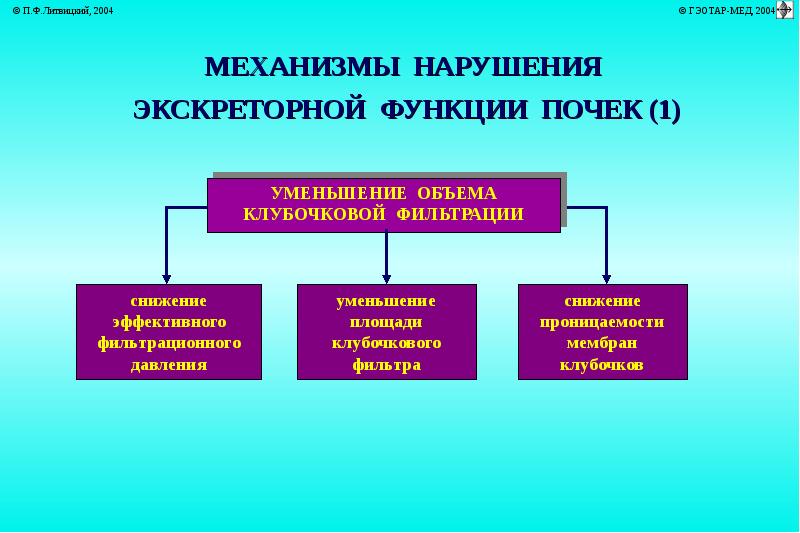 © П.Ф.Литвицкий, 2004

© ГЭОТАР-МЕД, 2004

МЕХАНИЗМЫ НАРУШЕНИЯ ЭКСКРЕТОРНОЙ ФУНКЦИИ ПОЧЕК (1)

УМЕНЬШЕНИЕ ОБЪЕМА КЛУБОЧКОВОЙ ФИЛЬТРАЦИИ

снижение эффективного фильтрационного давления

уменьшение площади клубочкового фильтра

снижение проницаемости мембран клубочков